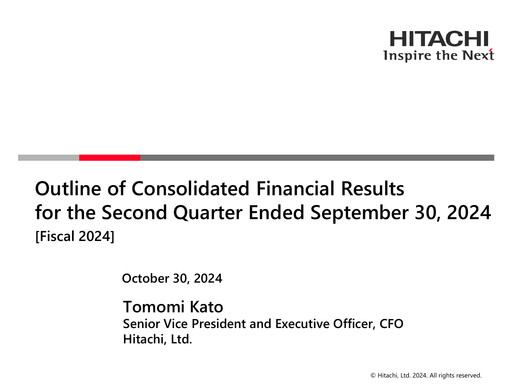 HITACHI
Inspire the Next

Outline of Consolidated Financial Results for the Second Quarter Ended September 30, 2024
[Fiscal 2024]

October 30, 2024

Tomomi Kato
Senior Vice President and Executive Officer, CFO
Hitachi, Ltd.

© Hitachi, Ltd. 2024. All rights reserved.